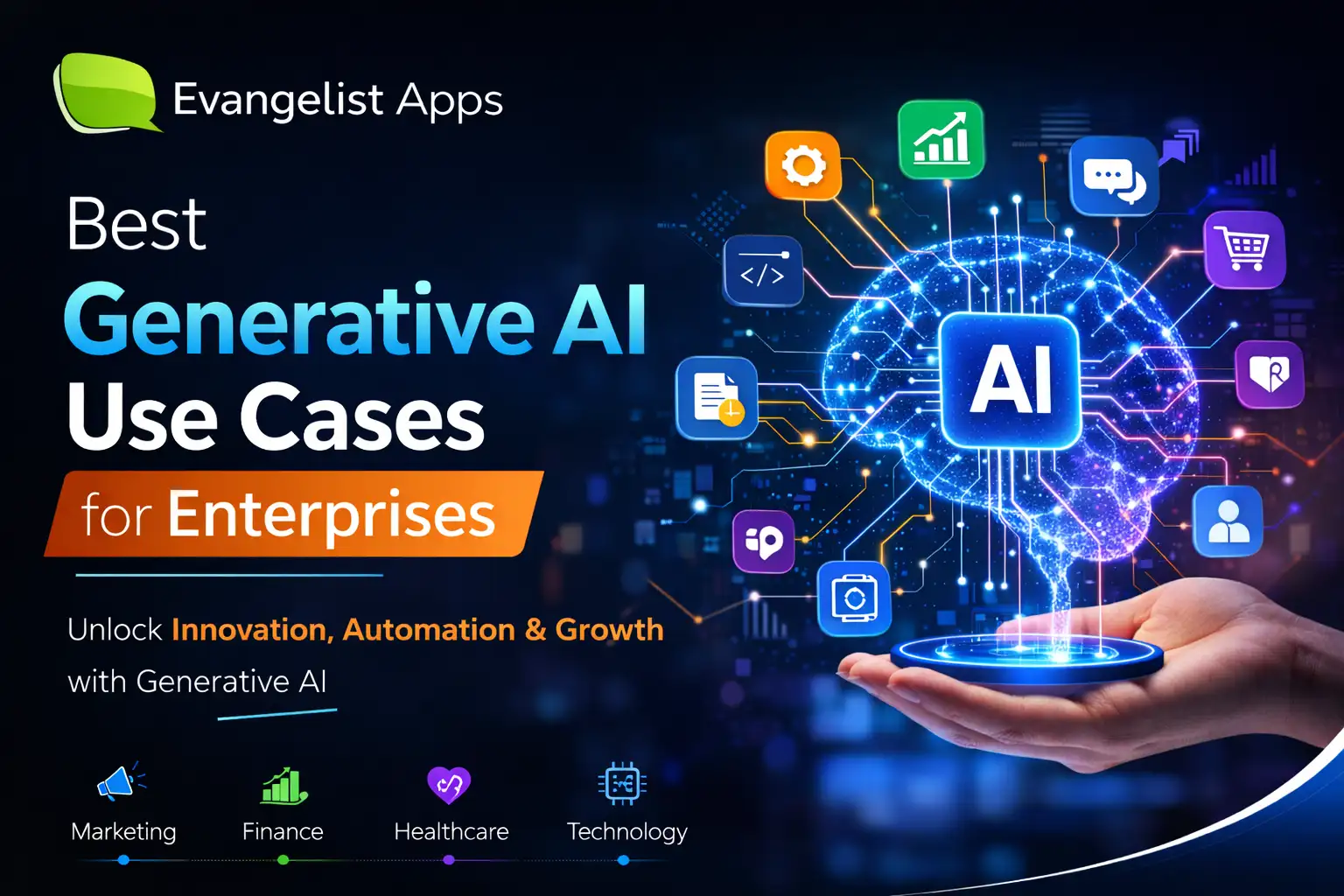 Evangelist Apps

Best
Generative AI
Use Cases
for Enterprises

Unlock Innovation, Automation & Growth with Generative AI

Marketing
Finance
Healthcare
Technology

</>

AI